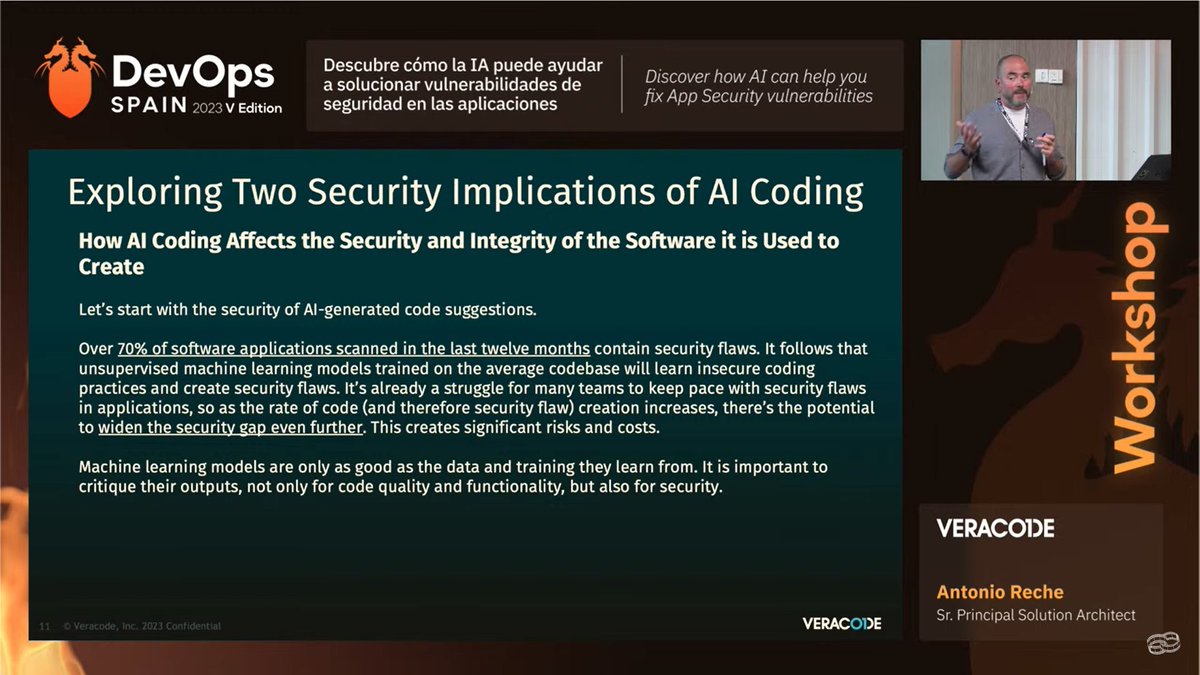 DevOps SPAIN 2023 V Edition

Descubre cómo la IA puede ayudar a solucionar vulnerabilidades de seguridad en las aplicaciones

Discover how AI can help you fix App Security vulnerabilities

Exploring Two Security Implications of AI Coding

How AI Coding Affects the Security and Integrity of the Software it is Used to Create

Let's start with the security of AI-generated code suggestions.

Over 70% of software applications scanned in the last twelve months contain security flaws. It follows that unsupervised machine learning models trained on the average codebase will learn insecure coding practices and create security flaws. It's already a struggle for many teams to keep pace with security flaws in applications, so as the rate of code (and therefore security flaw) creation increases, there's the potential to widen the security gap even further. This creates significant risks and costs.

Machine learning models are only as good as the data and training they learn from. It is important to critique their outputs, not only for code quality and functionality, but also for security.

11 © Veracode, Inc. 2023 Confidential

VERACODE

Workshop

VERACODE

Antonio Reche
Sr. Principal Solution Architect